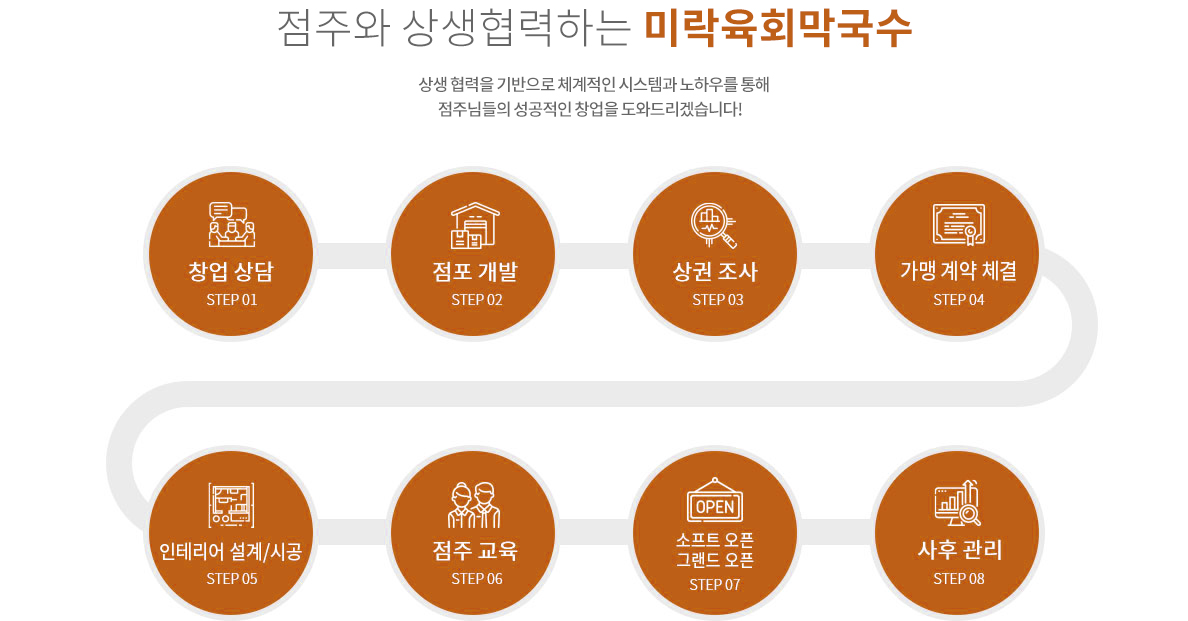 점주와 상생협력하는 미락육회막국수

상생 협력을 기반으로 체계적인 시스템과 노하우를 통해
점주님들의 성공적인 창업을 도와드리겠습니다!

창업 상담
STEP 01

점포 개발
STEP 02

상권 조사
STEP 03

가맹 계약 체결
STEP 04

인테리어 설계/시공
STEP 05

점주 교육
STEP 06

OPEN
소프트 오픈
그랜드 오픈
STEP 07

사후 관리
STEP 08